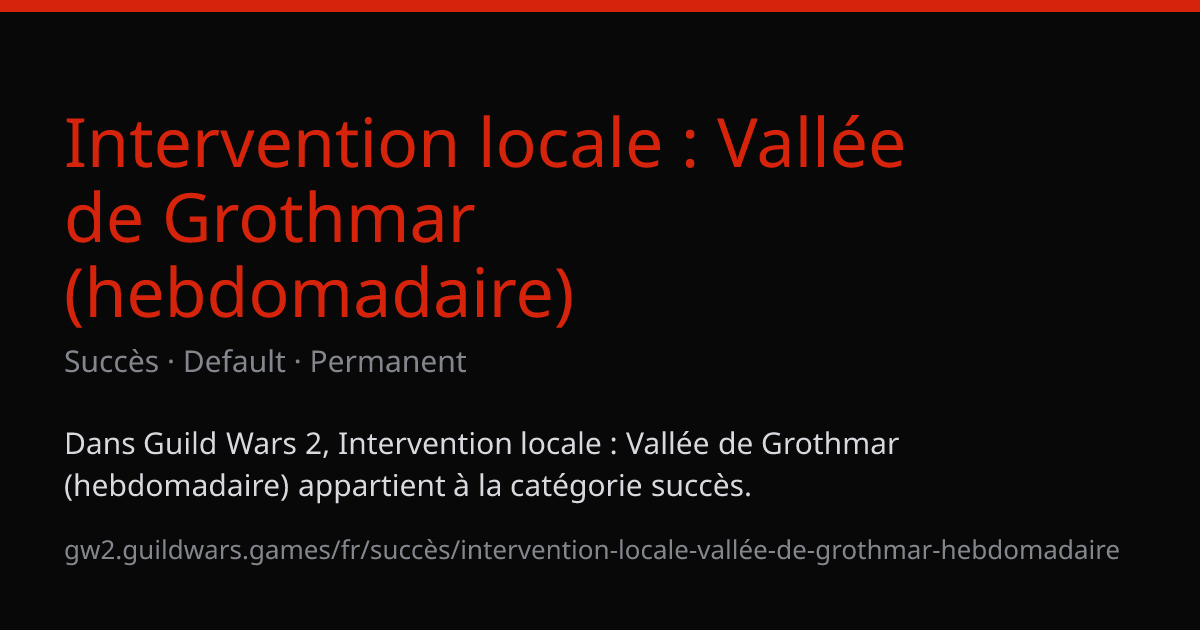 Intervention locale : Vallée de Grothmar (hebdomadaire)

Succès · Default · Permanent

Dans Guild Wars 2, Intervention locale : Vallée de Grothmar (hebdomadaire) appartient à la catégorie succès.

gw2.guildwars.games/fr/succès/intervention-locale-vallée-de-grothmar-hebdomadaire